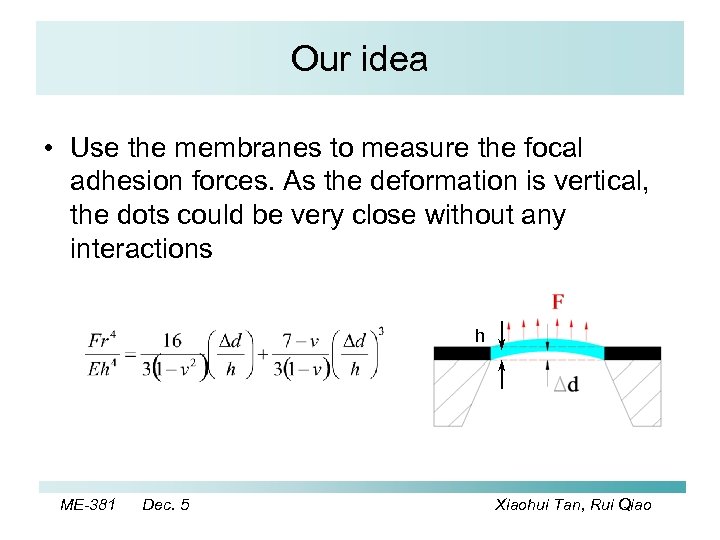 Our idea

• Use the membranes to measure the focal adhesion forces. As the deformation is vertical, the dots could be very close without any interactions

$\frac{Fr^4}{Eh^4} = \frac{16}{3(1-v^2)}\left(\frac{\Delta d}{h}\right) + \frac{7-v}{3(1-v)}\left(\frac{\Delta d}{h}\right)^3$

F

h

$\Delta$d

ME-381 Dec. 5 Xiaohui Tan, Rui Qiao